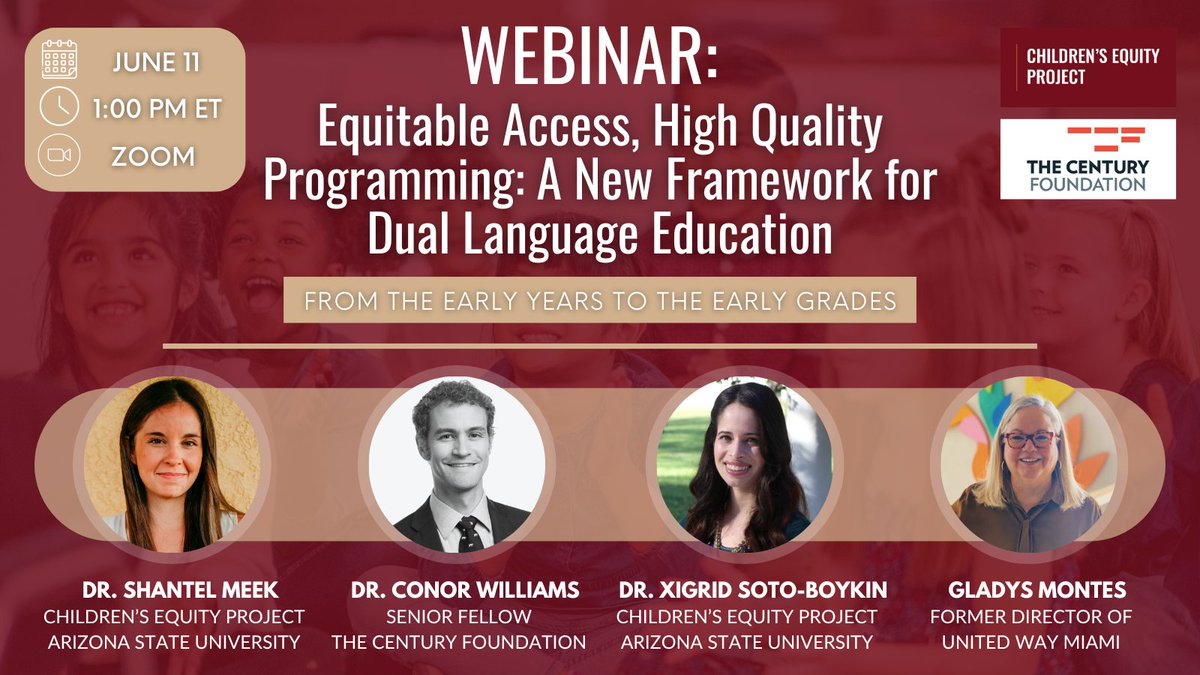 JUNE 11
1:00 PM ET
ZOOM

WEBINAR:
Equitable Access, High Quality Programming: A New Framework for Dual Language Education

FROM THE EARLY YEARS TO THE EARLY GRADES

CHILDREN'S EQUITY PROJECT

THE CENTURY FOUNDATION

DR. SHANTEL MEEK
CHILDREN'S EQUITY PROJECT
ARIZONA STATE UNIVERSITY

DR. CONOR WILLIAMS
SENIOR FELLOW
THE CENTURY FOUNDATION

DR. XIGRID SOTO-BOYKIN
CHILDREN'S EQUITY PROJECT
ARIZONA STATE UNIVERSITY

GLADYS MONTES
FORMER DIRECTOR OF
UNITED WAY MIAMI